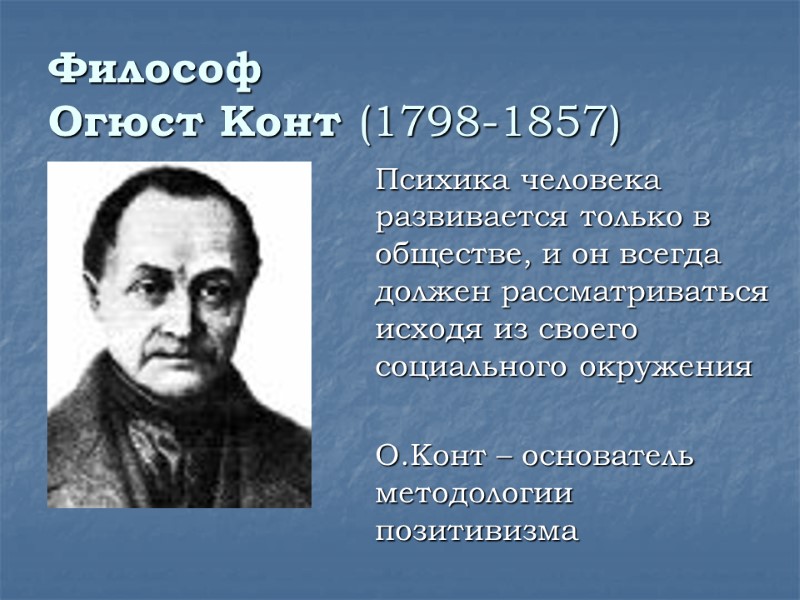 Философ
Огюст Конт (1798-1857)

Психика человека развивается только в обществе, и он всегда должен рассматриваться исходя из своего социального окружения

О.Конт – основатель методологии позитивизма